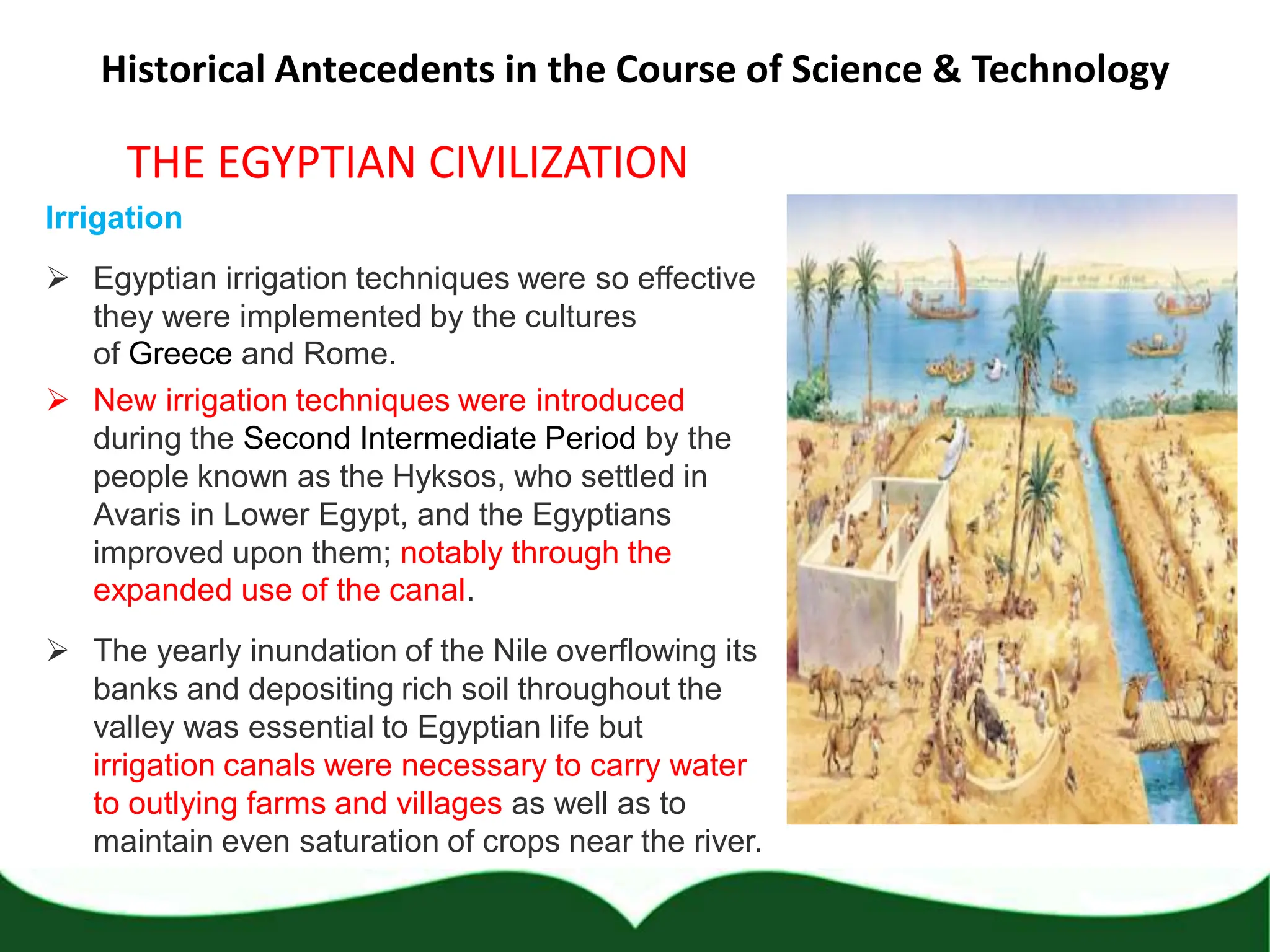 Historical Antecedents in the Course of Science & Technology

THE EGYPTIAN CIVILIZATION

Irrigation

➢ Egyptian irrigation techniques were so effective they were implemented by the cultures of Greece and Rome.

➢ New irrigation techniques were introduced during the Second Intermediate Period by the people known as the Hyksos, who settled in Avaris in Lower Egypt, and the Egyptians improved upon them; notably through the expanded use of the canal.

➢ The yearly inundation of the Nile overflowing its banks and depositing rich soil throughout the valley was essential to Egyptian life but irrigation canals were necessary to carry water to outlying farms and villages as well as to maintain even saturation of crops near the river.